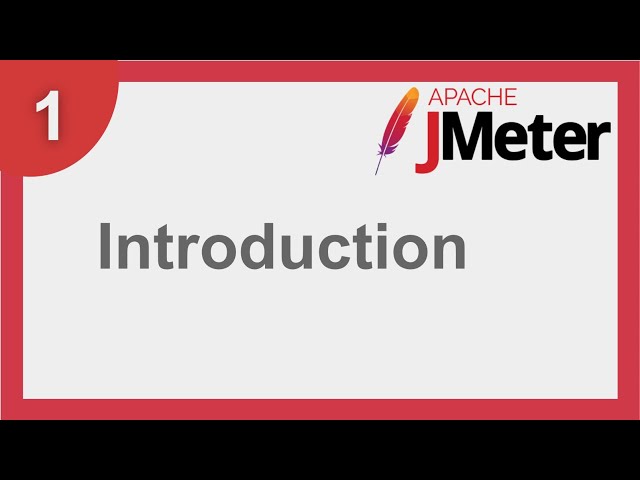 1

APACHE
JMeter

Introduction